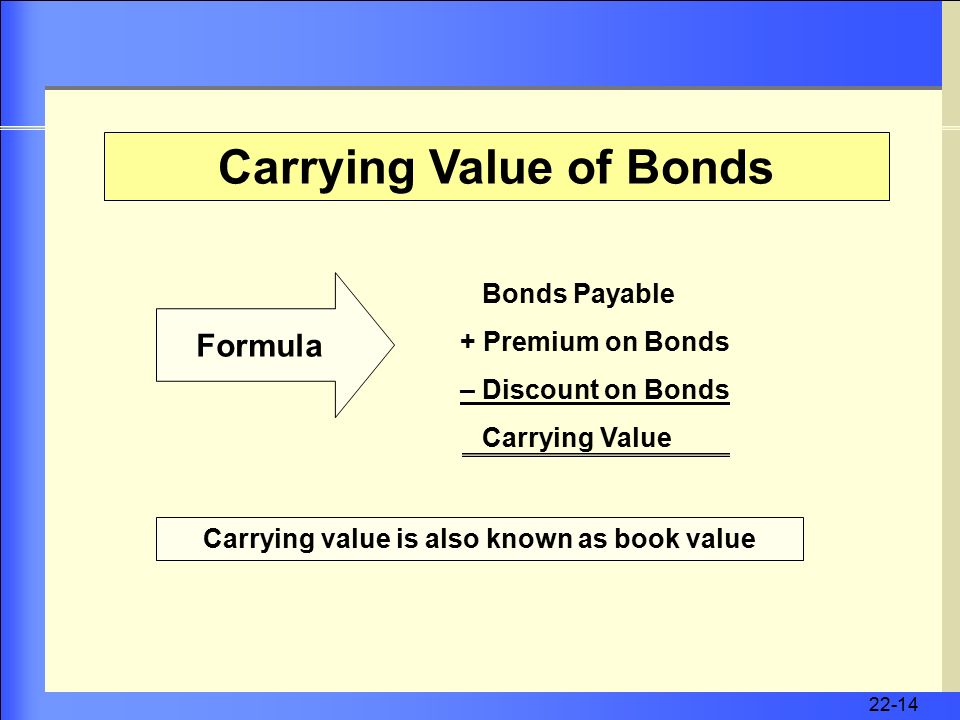 Carrying Value of Bonds

Formula

Bonds Payable
+ Premium on Bonds
– Discount on Bonds
Carrying Value

Carrying value is also known as book value

22-14